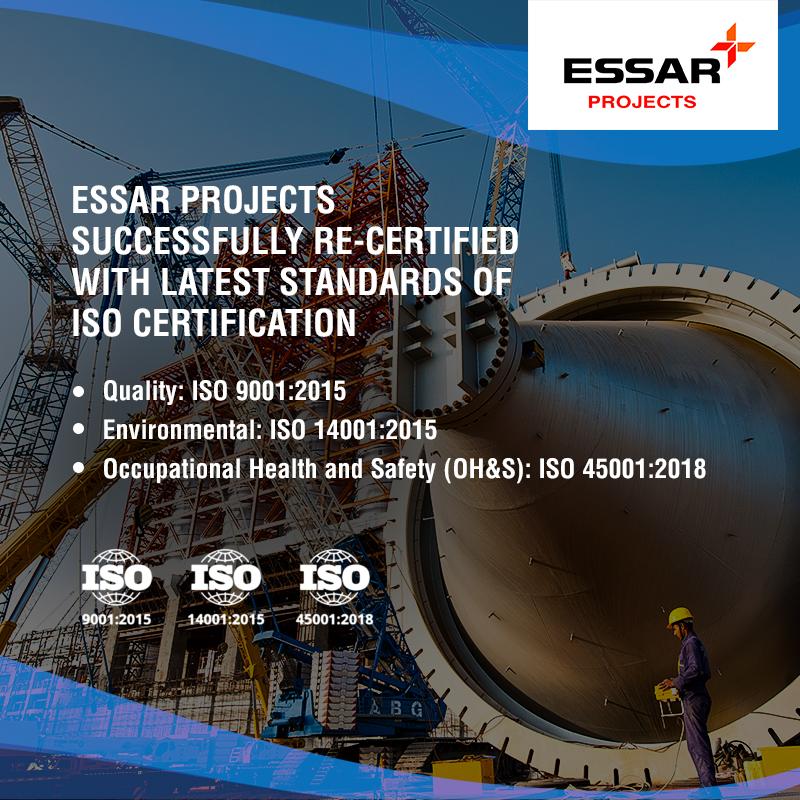 ESSAR
PROJECTS

ESSAR PROJECTS SUCCESSFULLY RE-CERTIFIED WITH LATEST STANDARDS OF ISO CERTIFICATION

• Quality: ISO 9001:2015
• Environmental: ISO 14001:2015
• Occupational Health and Safety (OH&S): ISO 45001:2018

ISO
9001:2015

ISO
14001:2015

ISO
45001:2018

ABG